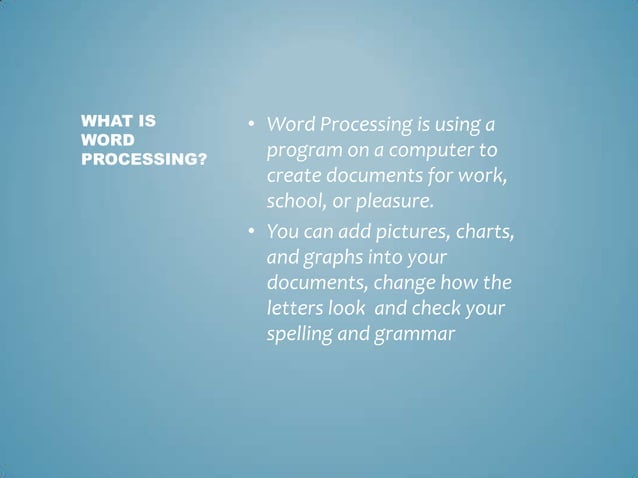 WHAT IS WORD PROCESSING?

• Word Processing is using a program on a computer to create documents for work, school, or pleasure.

• You can add pictures, charts, and graphs into your documents, change how the letters look and check your spelling and grammar